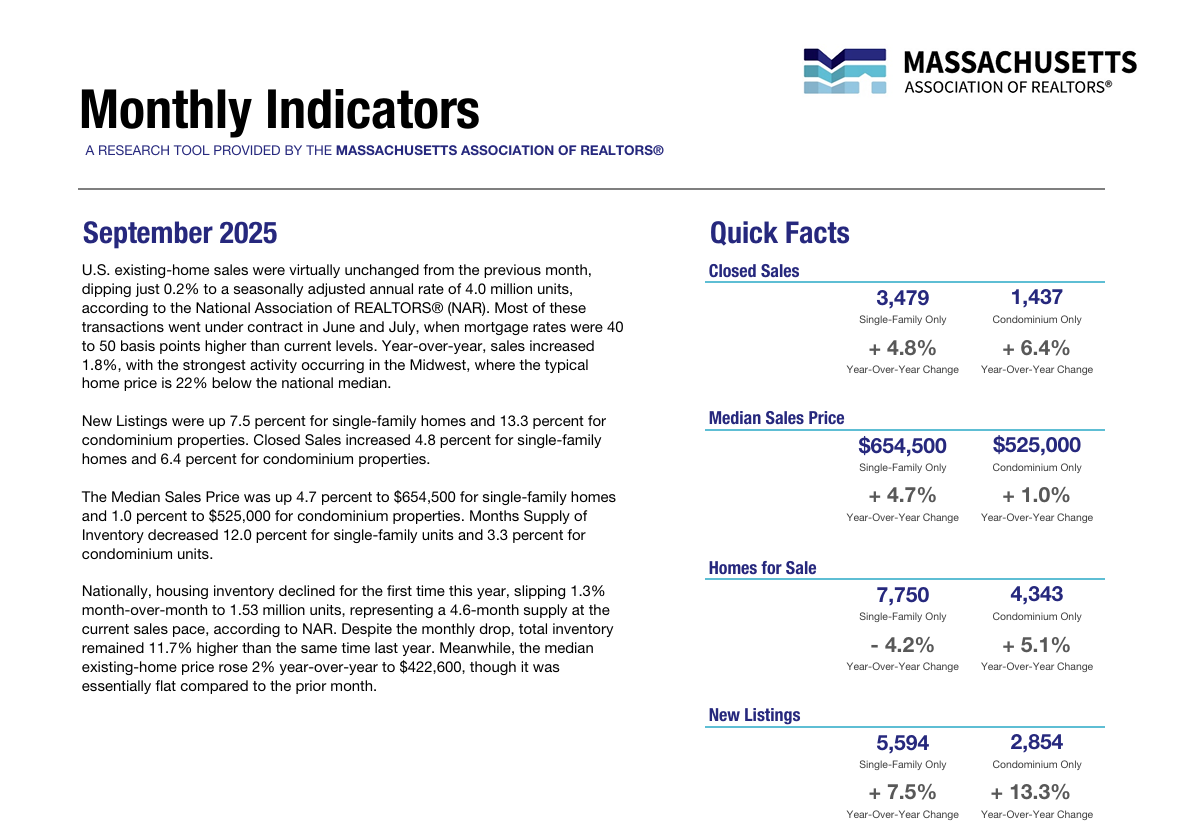 MASSACHUSETTS
ASSOCIATION OF REALTORS®

Monthly Indicators

A RESEARCH TOOL PROVIDED BY THE MASSACHUSETTS ASSOCIATION OF REALTORS®

September 2025

U.S. existing-home sales were virtually unchanged from the previous month, dipping just 0.2% to a seasonally adjusted annual rate of 4.0 million units, according to the National Association of REALTORS® (NAR). Most of these transactions went under contract in June and July, when mortgage rates were 40 to 50 basis points higher than current levels. Year-over-year, sales increased 1.8%, with the strongest activity occurring in the Midwest, where the typical home price is 22% below the national median.

New Listings were up 7.5 percent for single-family homes and 13.3 percent for condominium properties. Closed Sales increased 4.8 percent for single-family homes and 6.4 percent for condominium properties.

The Median Sales Price was up 4.7 percent to $654,500 for single-family homes and 1.0 percent to $525,000 for condominium properties. Months Supply of Inventory decreased 12.0 percent for single-family units and 3.3 percent for condominium units.

Nationally, housing inventory declined for the first time this year, slipping 1.3% month-over-month to 1.53 million units, representing a 4.6-month supply at the current sales pace, according to NAR. Despite the monthly drop, total inventory remained 11.7% higher than the same time last year. Meanwhile, the median existing-home price rose 2% year-over-year to $422,600, though it was essentially flat compared to the prior month.

Quick Facts

Closed Sales

3,479
Single-Family Only
+ 4.8%
Year-Over-Year Change

1,437
Condominium Only
+ 6.4%
Year-Over-Year Change

Median Sales Price

$654,500
Single-Family Only
+ 4.7%
Year-Over-Year Change

$525,000
Condominium Only
+ 1.0%
Year-Over-Year Change

Homes for Sale

7,750
Single-Family Only
- 4.2%
Year-Over-Year Change

4,343
Condominium Only
+ 5.1%
Year-Over-Year Change

New Listings

5,594
Single-Family Only
+ 7.5%
Year-Over-Year Change

2,854
Condominium Only
+ 13.3%
Year-Over-Year Change